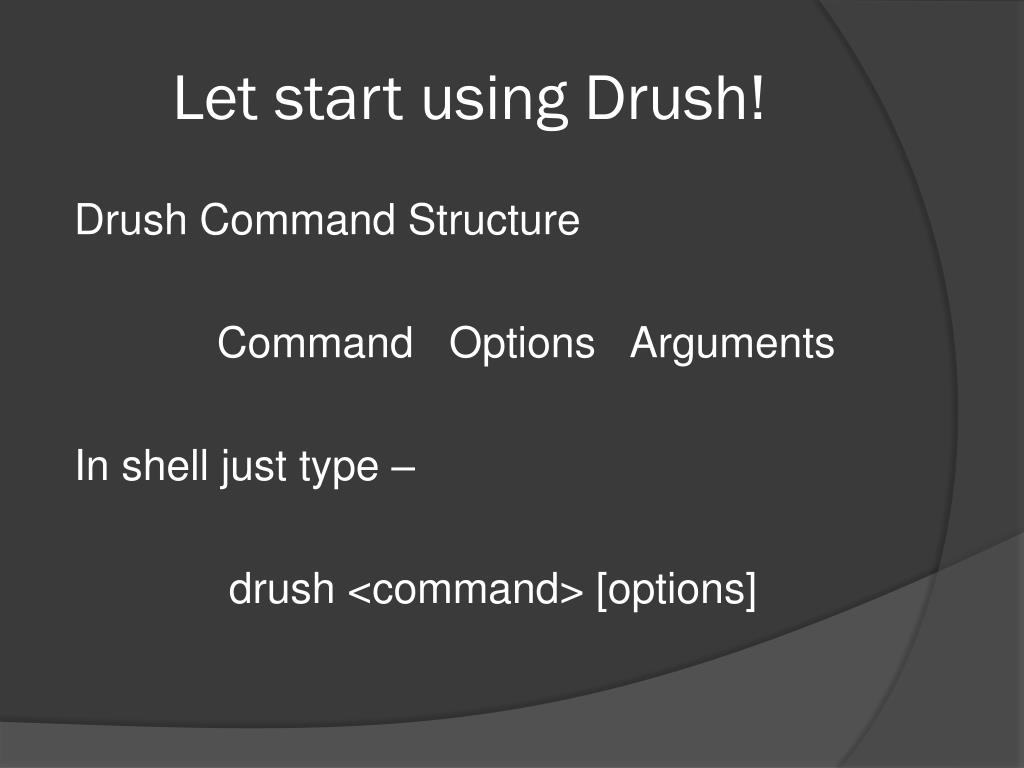 Let start using Drush!

Drush Command Structure

Command   Options   Arguments

In shell just type –

drush <command> [options]